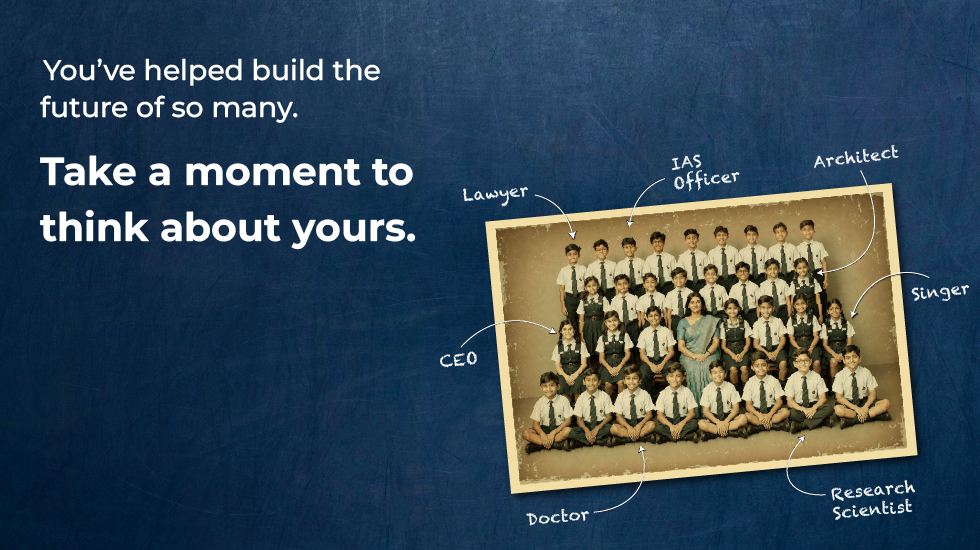 You've helped build the future of so many.

Take a moment to think about yours.

Lawyer

IAS Officer

Architect

Singer

CEO

Doctor

Research Scientist